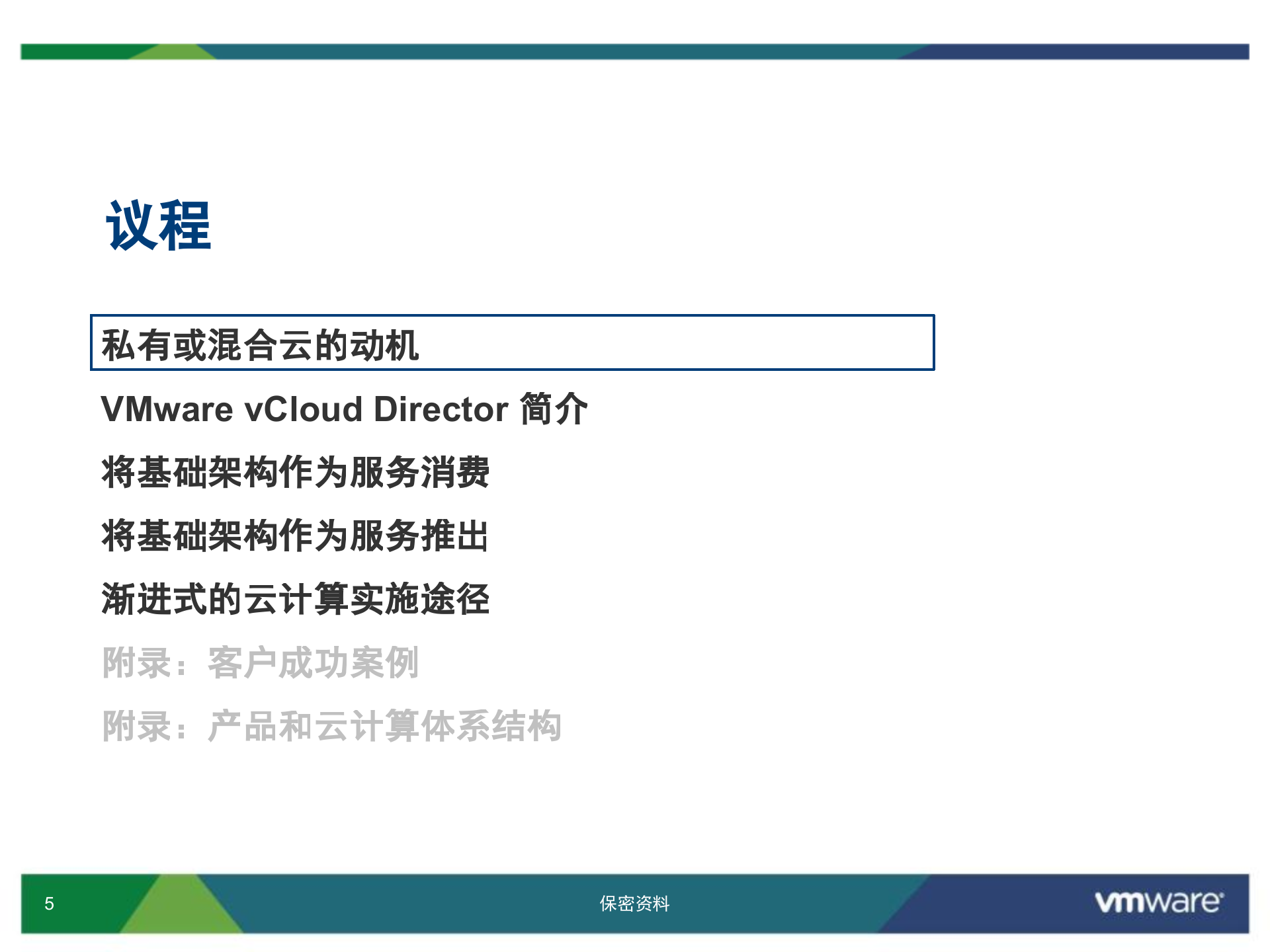 议程

私有或混合云的动机

VMware vCloud Director 简介

将基础架构作为服务消费

将基础架构作为服务推出

渐进式的云计算实施途径

附录：客户成功案例

附录：产品和云计算体系结构

5

保密资料

vmware